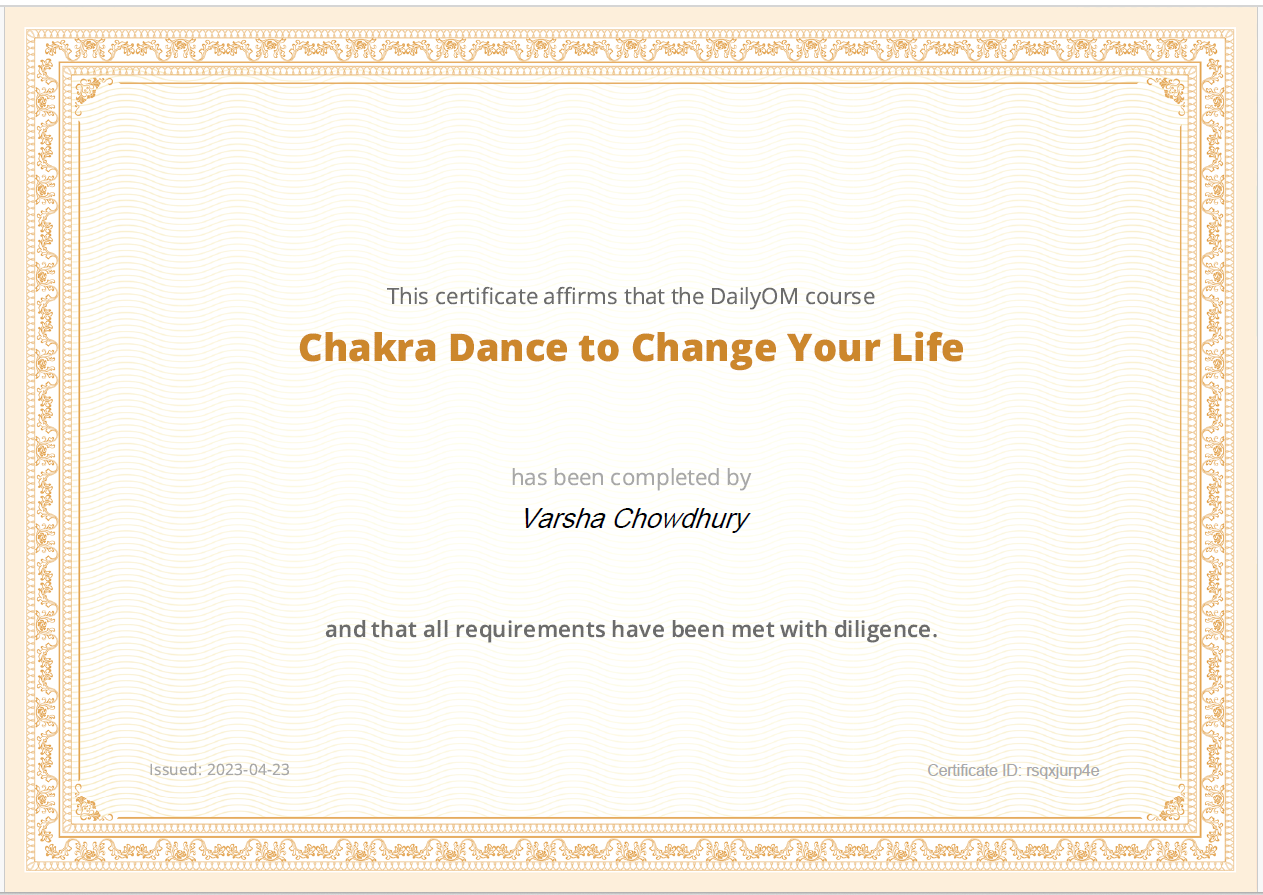 This certificate affirms that the DailyOM course

Chakra Dance to Change Your Life

has been completed by

Varsha Chowdhury

and that all requirements have been met with diligence.

Issued: 2023-04-23

Certificate ID: rsqxjurp4e